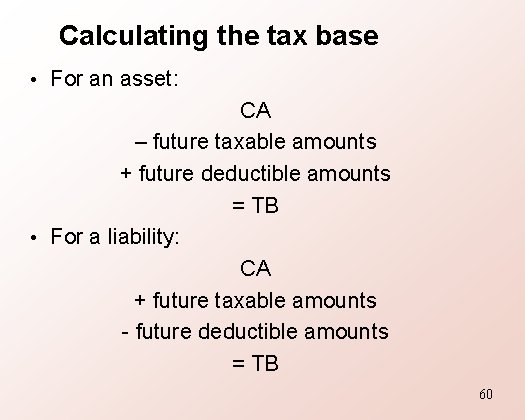 Calculating the tax base

• For an asset:

CA

– future taxable amounts

+ future deductible amounts

= TB

• For a liability:

CA

+ future taxable amounts

- future deductible amounts

= TB

60